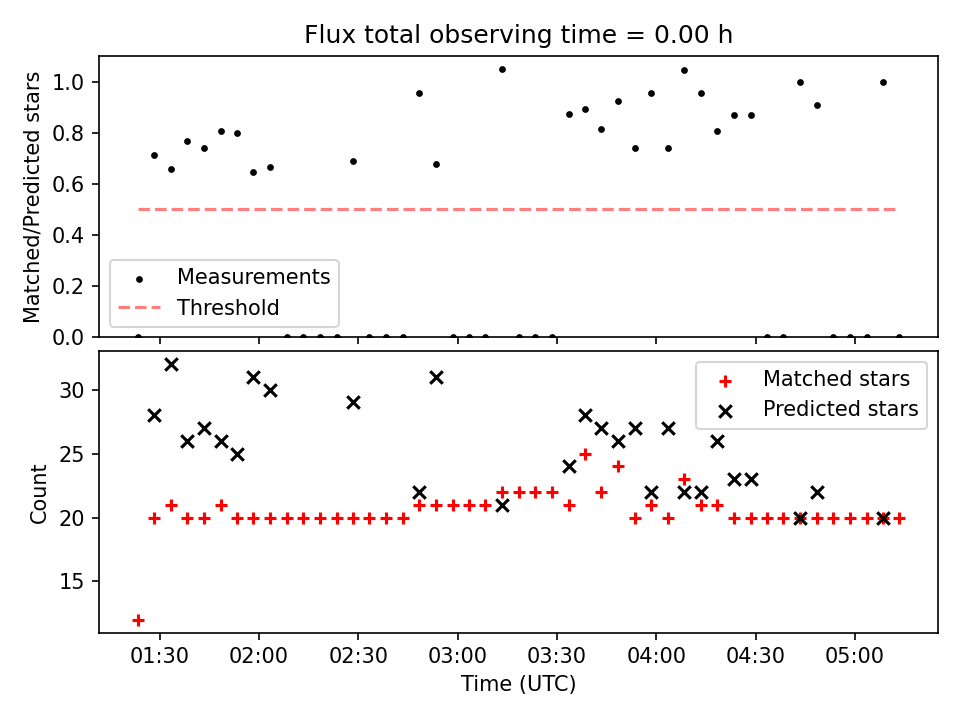 Flux total observing time = 0.00 h

Matched/Predicted stars

1.0
0.8
0.6
0.4
0.2
0.0

Measurements
Threshold

Count

30
25
20
15

Matched stars
Predicted stars

01:30
02:00
02:30
03:00
03:30
04:00
04:30
05:00

Time (UTC)